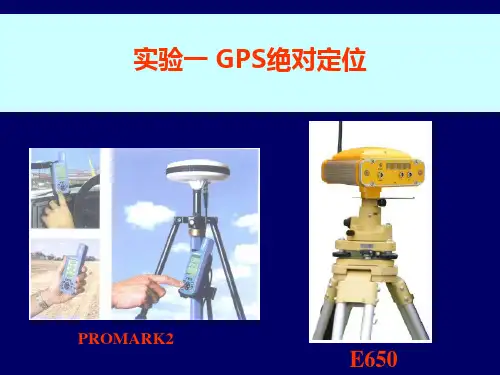 实验一 GPS绝对定位

PROMARK2

E650